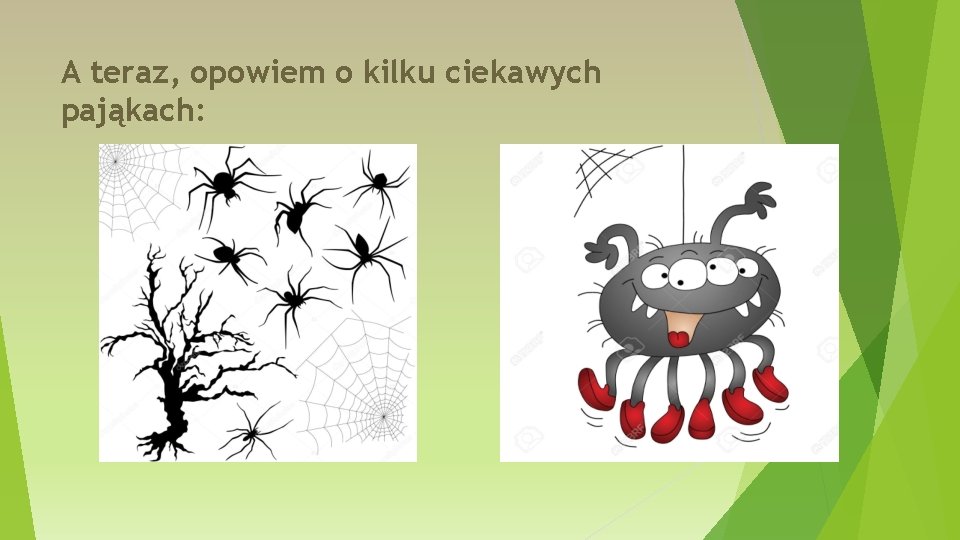 A teraz, opowiem o kilku ciekawych pająkach: